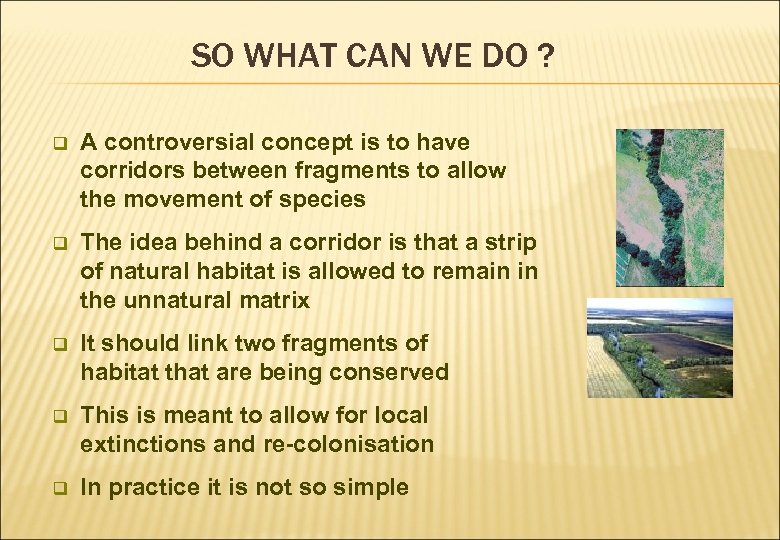 SO WHAT CAN WE DO ?

❑ A controversial concept is to have corridors between fragments to allow the movement of species

❑ The idea behind a corridor is that a strip of natural habitat is allowed to remain in the unnatural matrix

❑ It should link two fragments of habitat that are being conserved

❑ This is meant to allow for local extinctions and re-colonisation

❑ In practice it is not so simple